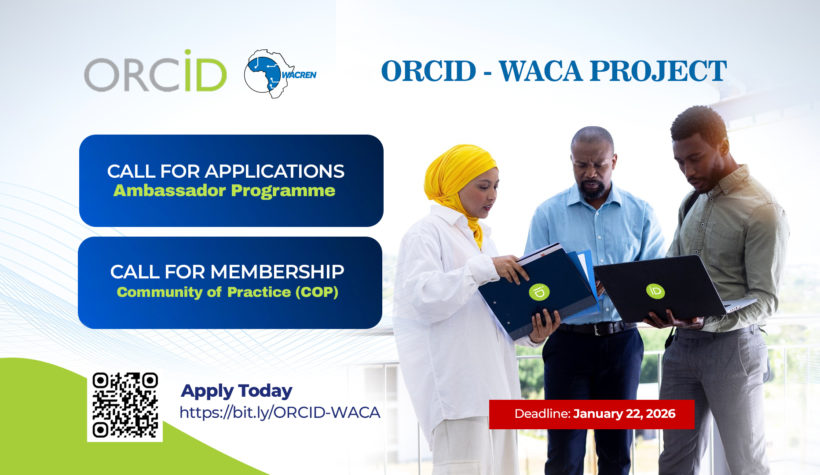 ORCID WACREN

ORCID - WACA PROJECT

CALL FOR APPLICATIONS
Ambassador Programme

CALL FOR MEMBERSHIP
Community of Practice (COP)

Apply Today
https://bit.ly/ORCID-WACA

Deadline: January 22, 2026